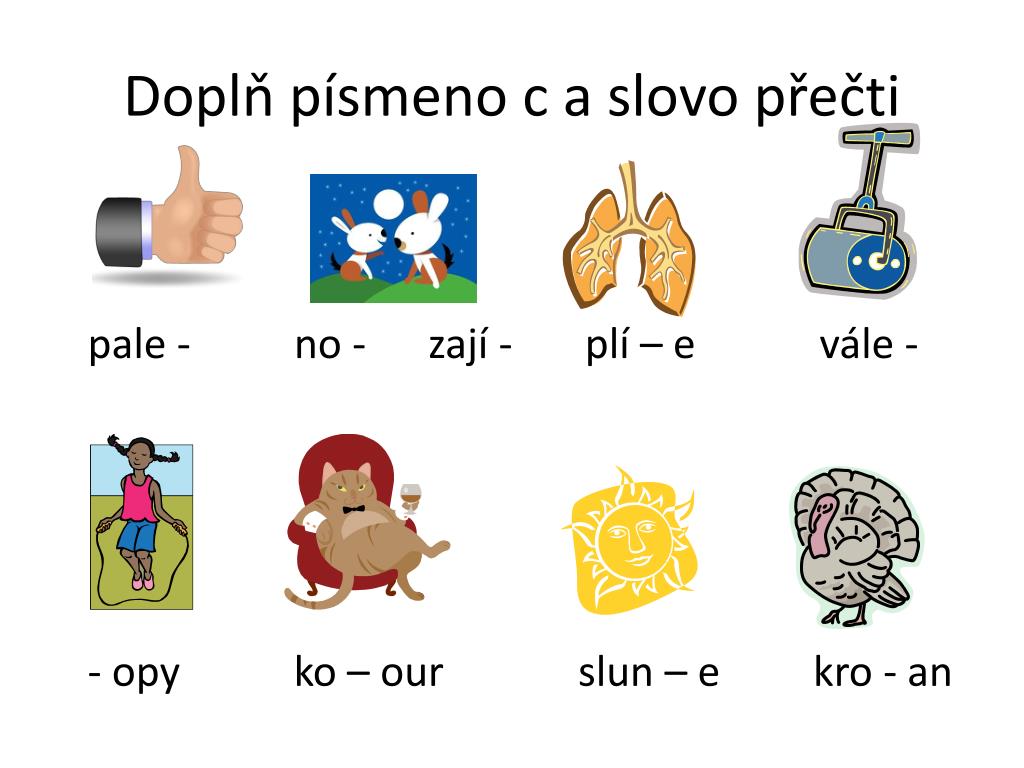 Doplň písmeno c a slovo přečti

pale - no - zají - plí – e vále -

- opy ko – our slun – e kro - an